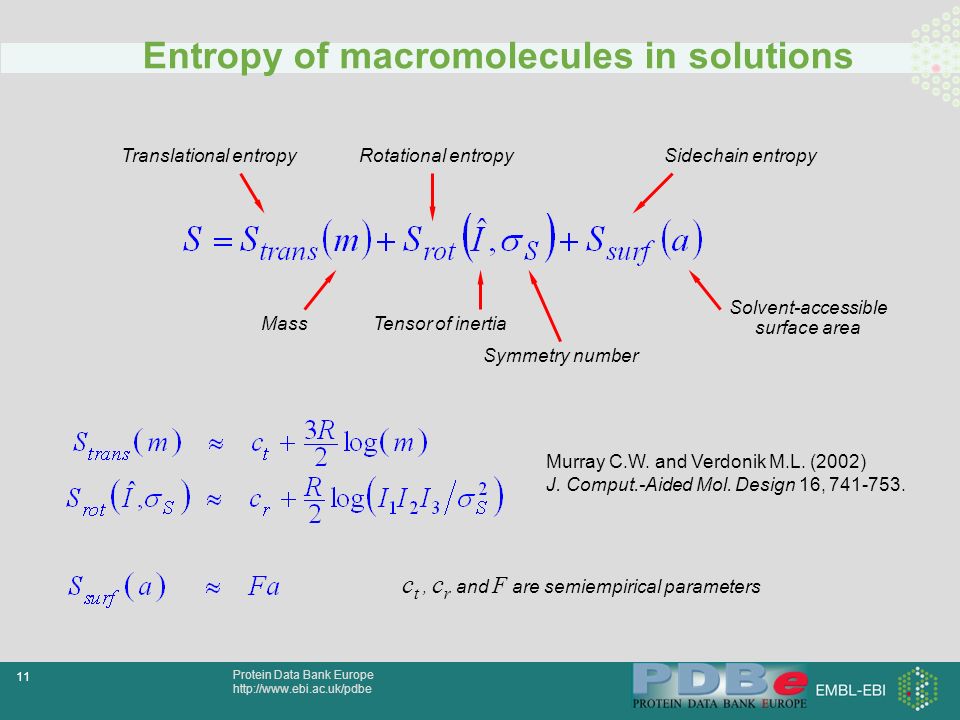 Entropy of macromolecules in solutions

Translational entropy

Rotational entropy

Sidechain entropy

$S = S_{trans}(m) + S_{rot}(\hat{I}, \sigma_S) + S_{surf}(a)$

Mass

Tensor of inertia

Symmetry number

Solvent-accessible surface area

$S_{trans}(m) \approx c_t + \frac{3R}{2}\log(m)$

$S_{rot}(\hat{I}, \sigma_S) \approx c_r + \frac{R}{2}\log(I_1 I_2 I_3 / \sigma_S^2)$

Murray C.W. and Verdonik M.L. (2002)
J. Comput.-Aided Mol. Design 16, 741-753.

$S_{surf}(a) \approx Fa$

$c_t$, $c_r$ and $F$ are semiempirical parameters

11

Protein Data Bank Europe
http://www.ebi.ac.uk/pdbe

PDBe
PROTEIN DATA BANK EUROPE

EMBL-EBI